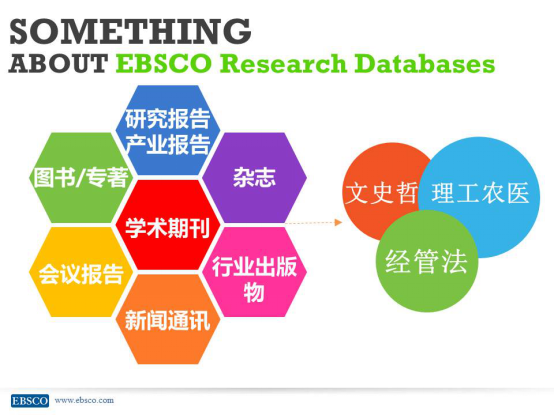 SOMETHING
ABOUT EBSCO Research Databases

研究报告
产业报告

图书/专著

杂志

学术期刊

会议报告

行业出版物

新闻通讯

文史哲

理工农医

经管法

EBSCO www.ebsco.com